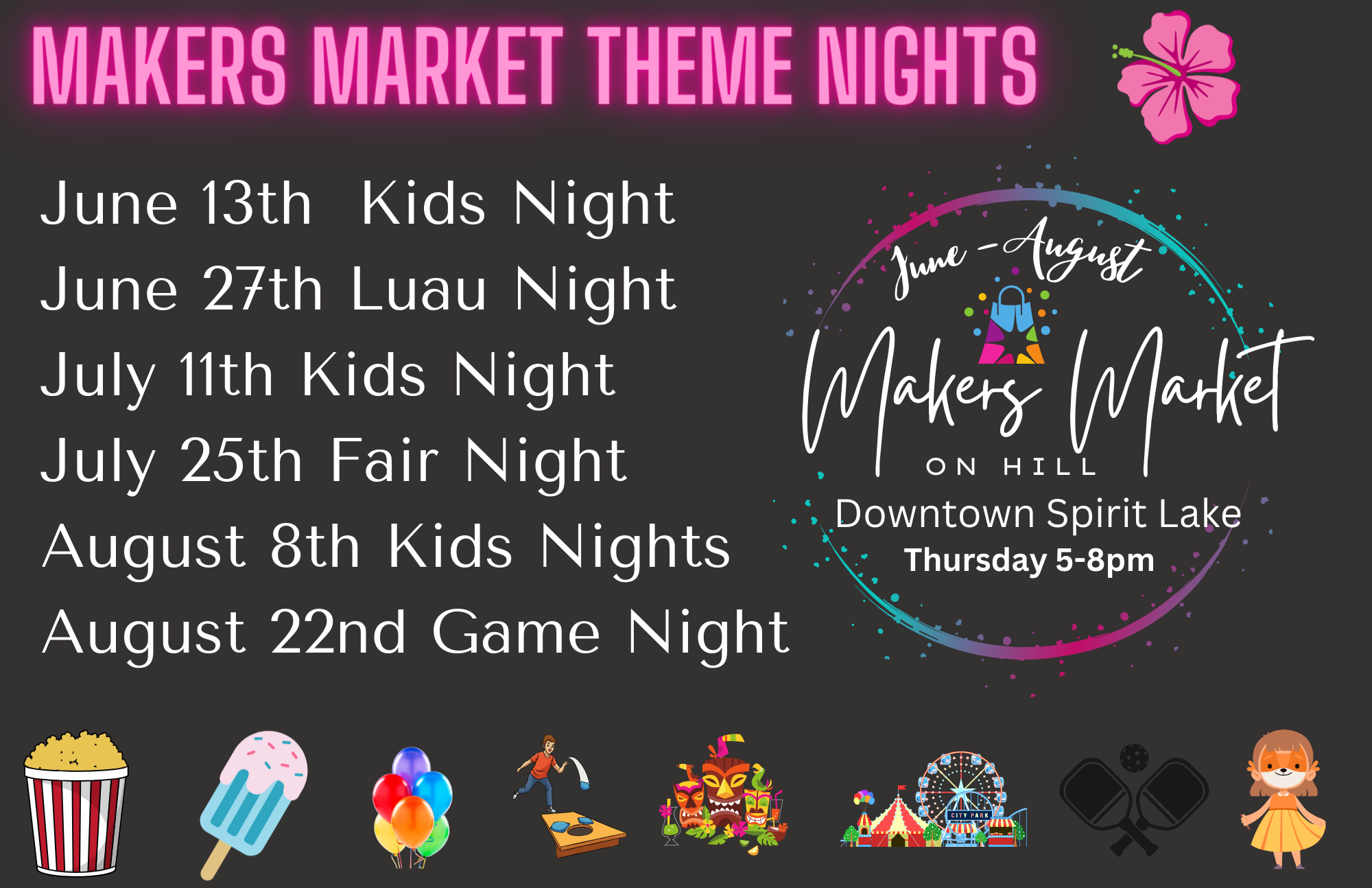 MAKERS MARKET THEME NIGHTS

June 13th Kids Night
June 27th Luau Night
July 11th Kids Night
July 25th Fair Night
August 8th Kids Nights
August 22nd Game Night

June - August
Makers Market
ON HILL
Downtown Spirit Lake
Thursday 5-8pm

CITY PARK